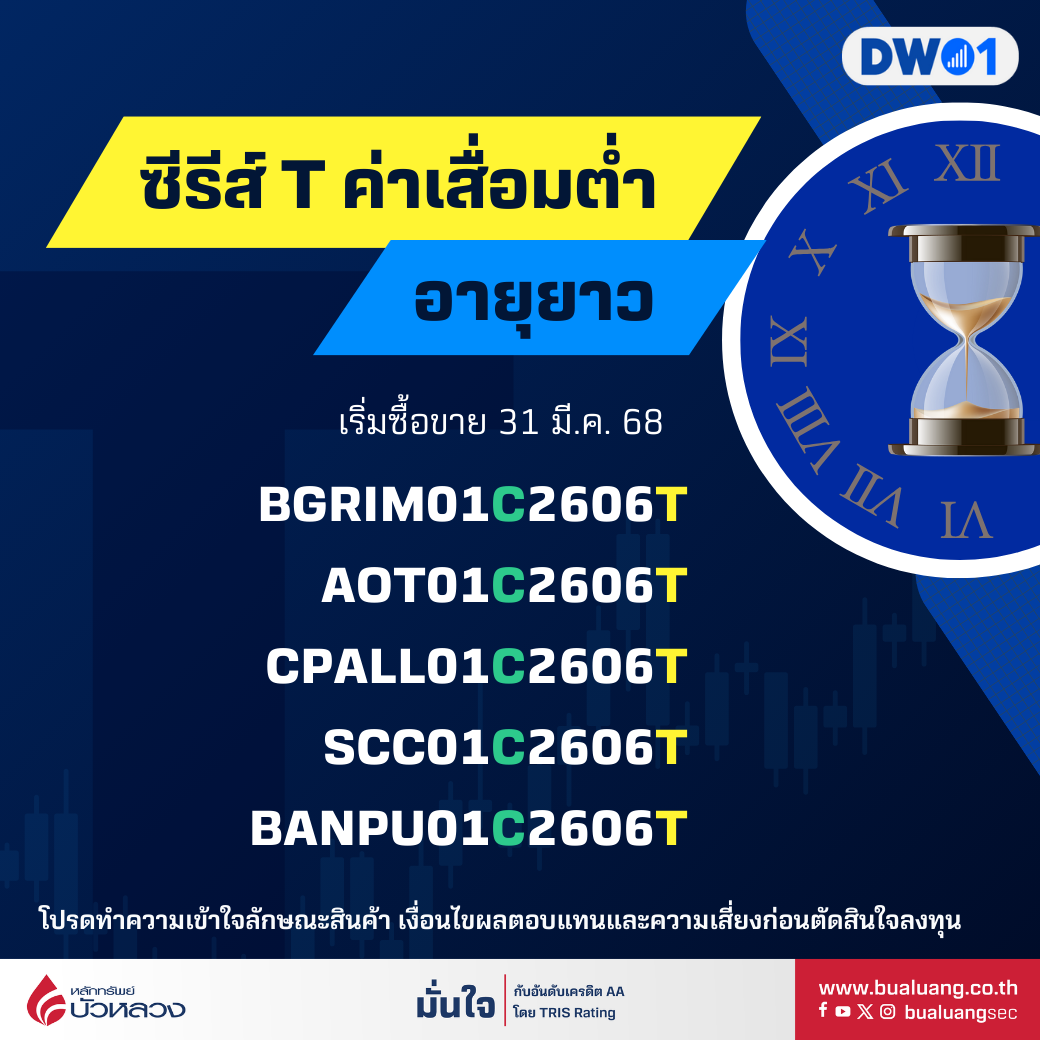 DW01

ซีรีส์ T ค่าเสื่อมต่ำ

อายุยาว

XII XI X IX VIII VII VI

เริ่มซื้อขาย 31 มี.ค. 68

BGRIM01C2606T

AOT01C2606T

CPALL01C2606T

SCC01C2606T

BANPU01C2606T

โปรดทำความเข้าใจลักษณะสินค้า เงื่อนไขผลตอบแทนและความเสี่ยงก่อนตัดสินใจลงทุน

หลักทรัพย์ บัวหลวง

มั่นใจ กับอันดับเครดิต AA โดย TRIS Rating

www.bualuang.co.th

bualuangsec